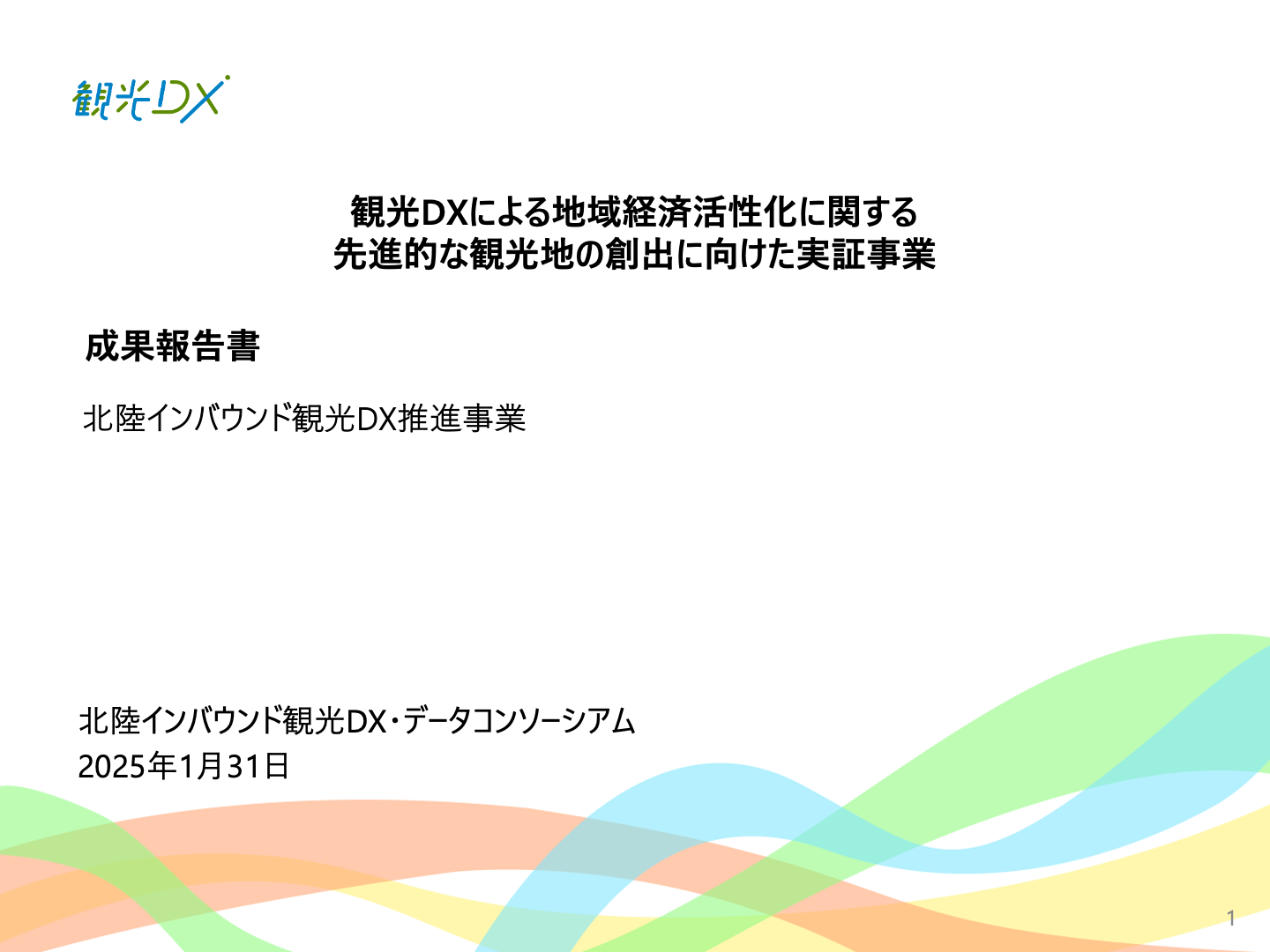 観光DX

観光DXによる地域経済活性化に関する
先進的な観光地の創出に向けた実証事業

成果報告書

北陸インバウンド観光DX推進事業

北陸インバウンド観光DX・データコンソーシアム
2025年1月31日

1